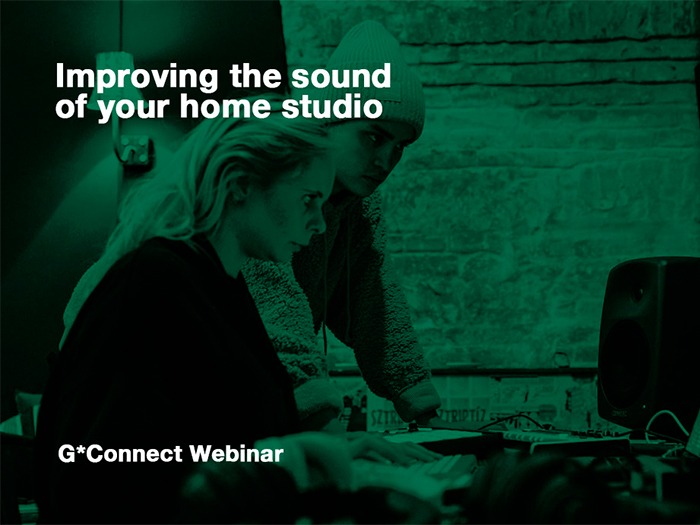 Improving the sound of your home studio

G*Connect Webinar